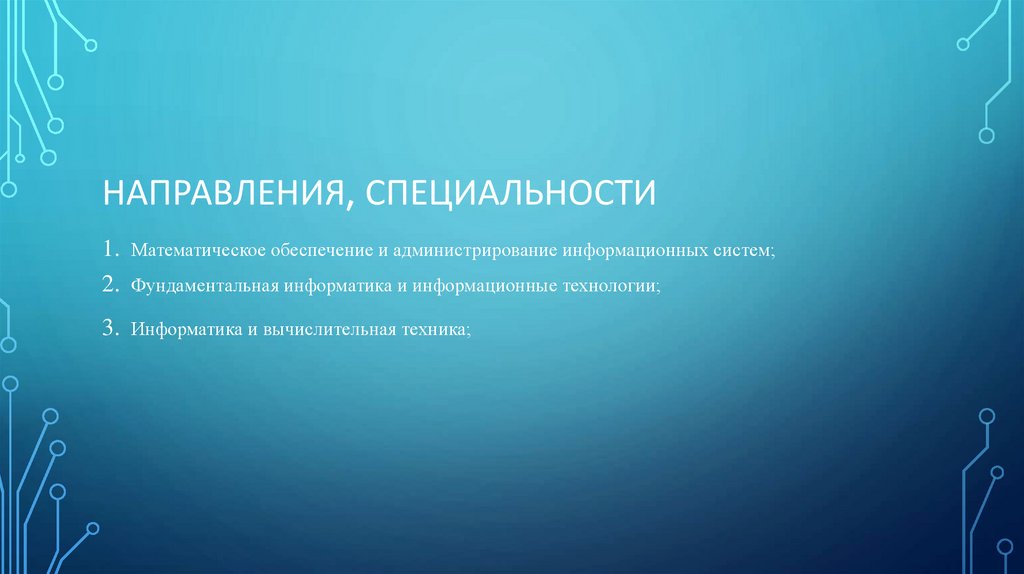 НАПРАВЛЕНИЯ, СПЕЦИАЛЬНОСТИ

1. Математическое обеспечение и администрирование информационных систем;
2. Фундаментальная информатика и информационные технологии;
3. Информатика и вычислительная техника;